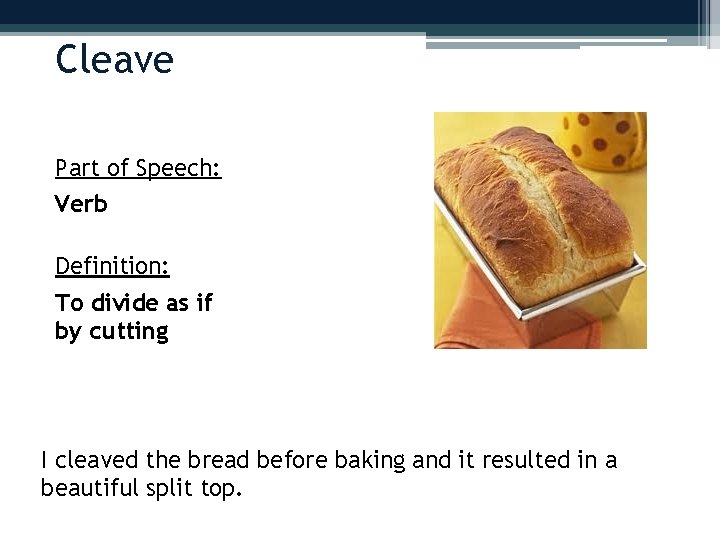 Cleave

Part of Speech:

Verb

Definition:

To divide as if by cutting

I cleaved the bread before baking and it resulted in a beautiful split top.